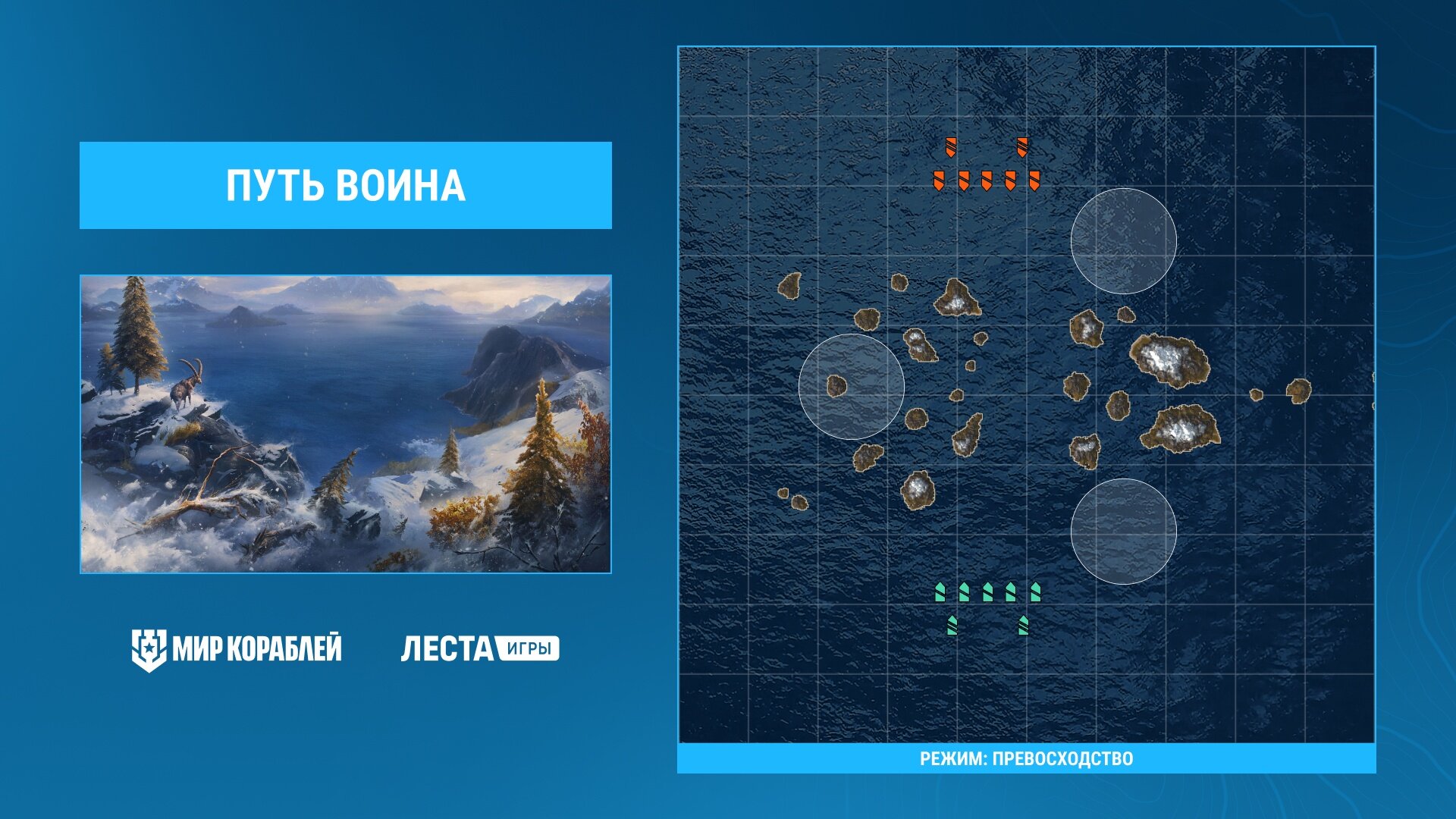 ПУТЬ ВОИНА

МИР КОРАБЛЕЙ

ЛЕСТА ИГРЫ

РЕЖИМ: ПРЕВОСХОДСТВО